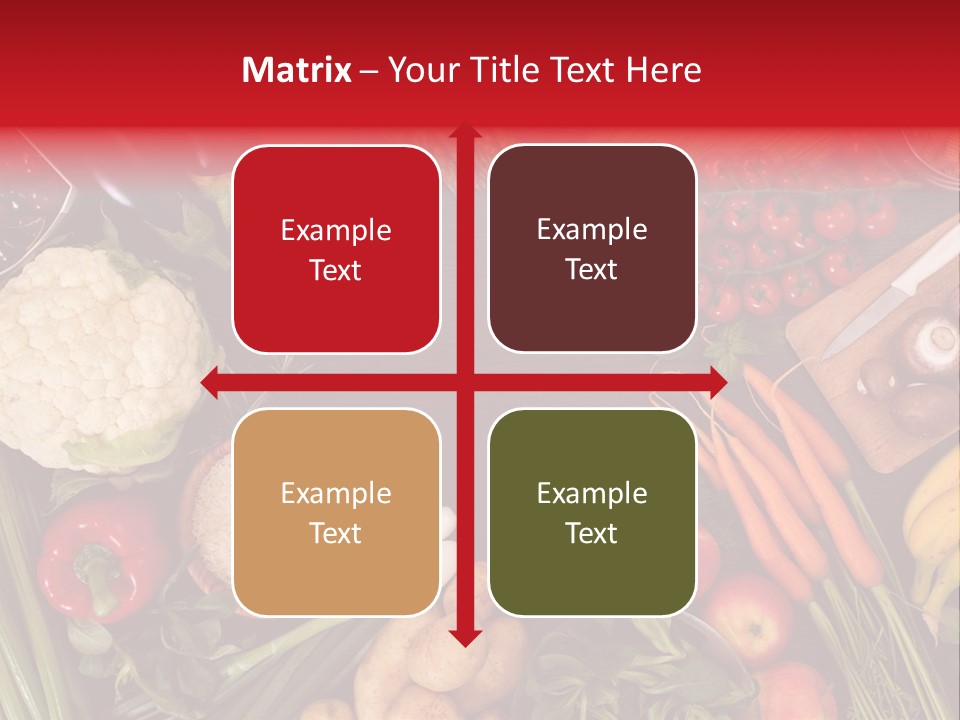 Matrix – Your Title Text Here

Example Text

Example Text

Example Text

Example Text